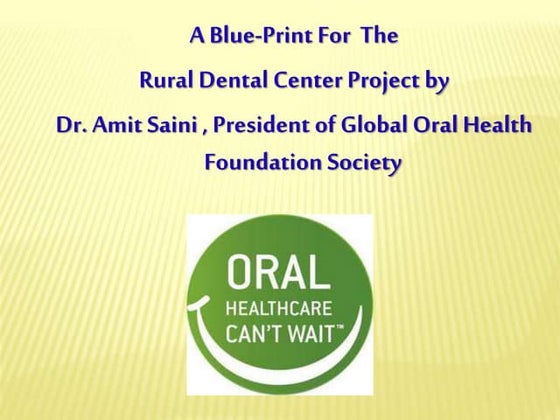 A Blue-Print For The
Rural Dental Center Project by
Dr. Amit Saini , President of Global Oral Health Foundation Society

ORAL
HEALTHCARE
CAN'T WAIT™